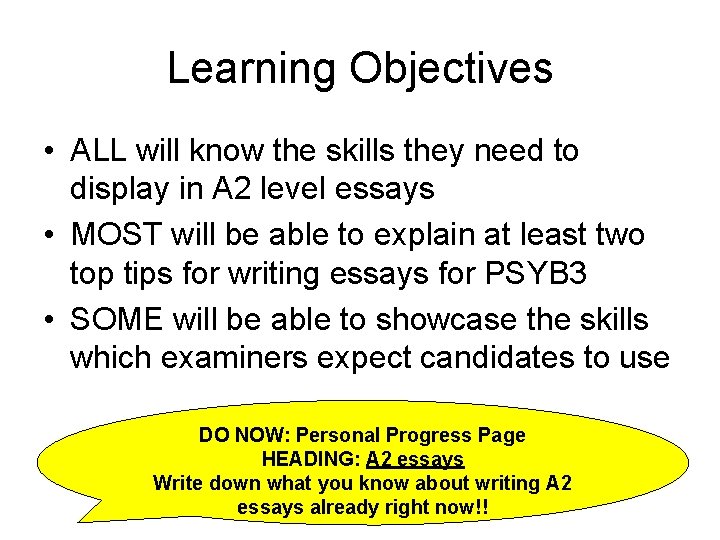 Learning Objectives

• ALL will know the skills they need to display in A2 level essays
• MOST will be able to explain at least two top tips for writing essays for PSYB3
• SOME will be able to showcase the skills which examiners expect candidates to use

DO NOW: Personal Progress Page
HEADING: A2 essays
Write down what you know about writing A2 essays already right now!!